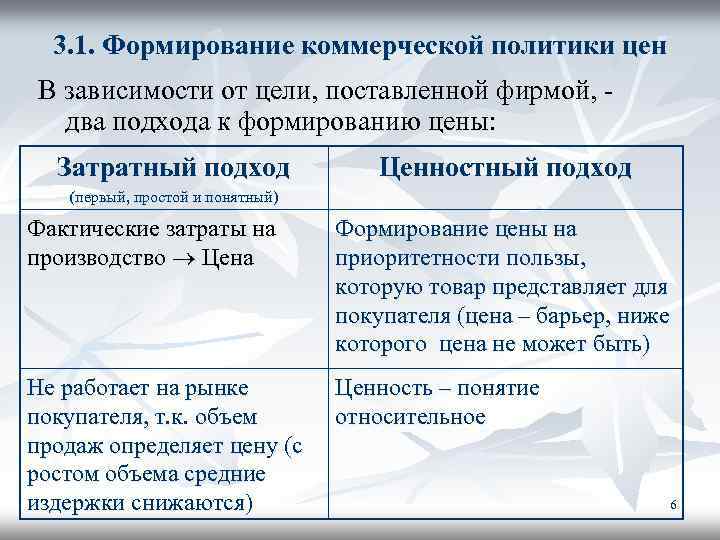 3.1. Формирование коммерческой политики цен

В зависимости от цели, поставленной фирмой, - два подхода к формированию цены:

| Затратный подход (первый, простой и понятный) | Ценностный подход |
|---|---|
| Фактические затраты на производство $\rightarrow$ Цена | Формирование цены на приоритетности пользы, которую товар представляет для покупателя (цена – барьер, ниже которого цена не может быть) |
| Не работает на рынке покупателя, т.к. объем продаж определяет цену (с ростом объема средние издержки снижаются) | Ценность – понятие относительное |

6